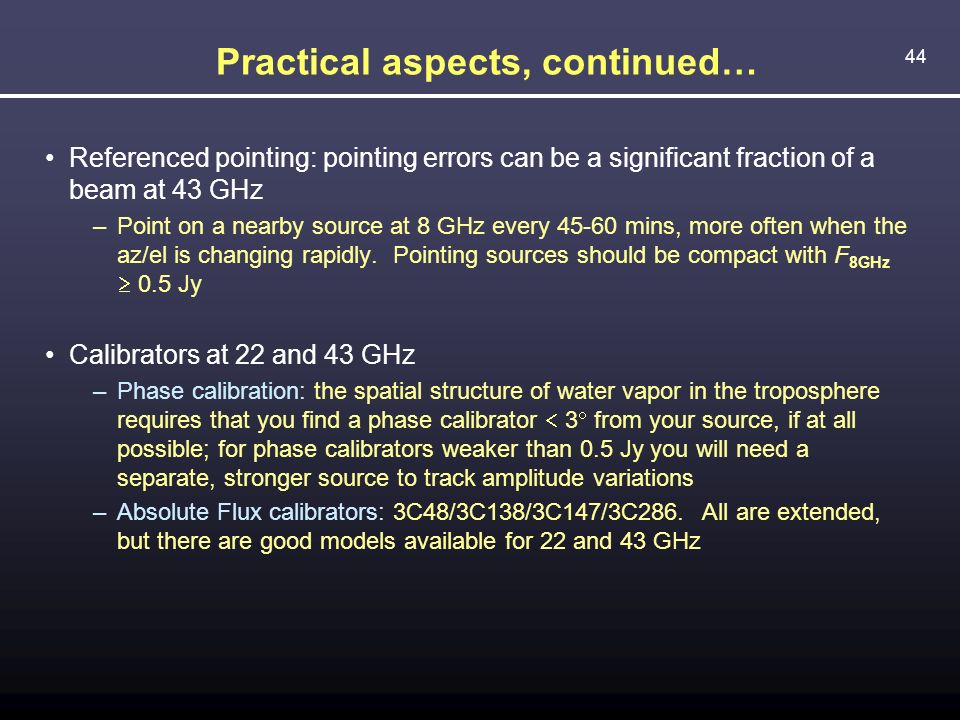 Practical aspects, continued…

44

• Referenced pointing: pointing errors can be a significant fraction of a beam at 43 GHz

– Point on a nearby source at 8 GHz every 45-60 mins, more often when the az/el is changing rapidly. Pointing sources should be compact with $F_{8GHz} \geq 0.5$ Jy

• Calibrators at 22 and 43 GHz

– Phase calibration: the spatial structure of water vapor in the troposphere requires that you find a phase calibrator $< 3^\circ$ from your source, if at all possible; for phase calibrators weaker than 0.5 Jy you will need a separate, stronger source to track amplitude variations

– Absolute Flux calibrators: 3C48/3C138/3C147/3C286. All are extended, but there are good models available for 22 and 43 GHz